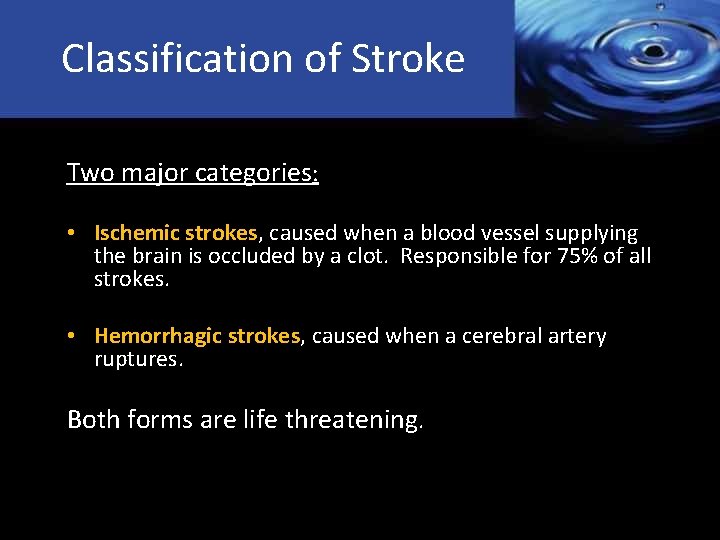 Classification of Stroke

Two major categories:

• Ischemic strokes, caused when a blood vessel supplying the brain is occluded by a clot. Responsible for 75% of all strokes.

• Hemorrhagic strokes, caused when a cerebral artery ruptures.

Both forms are life threatening.